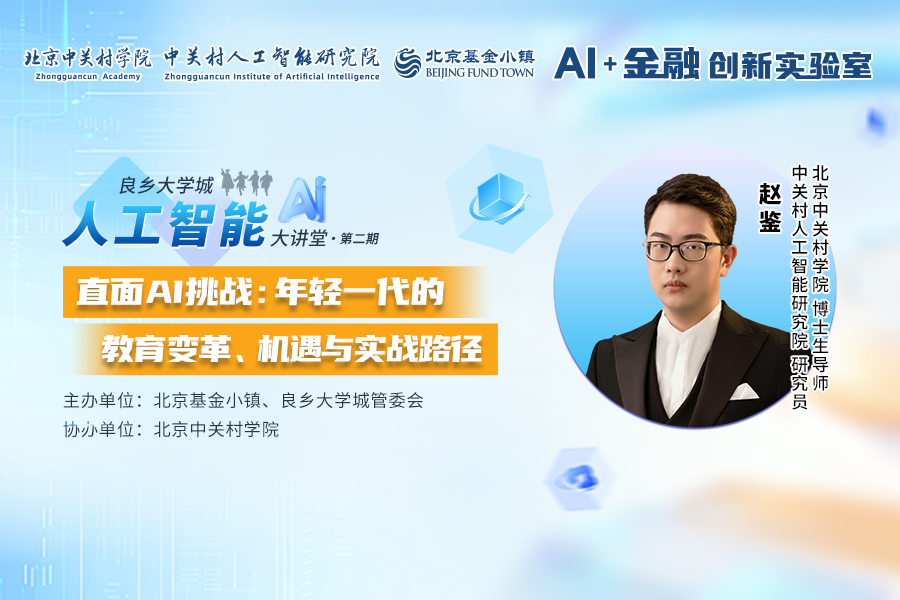 北京中关村学院
Zhongguancun Academy

中关村人工智能研究院
Zhongguancun Institute of Artificial Intelligence

北京基金小镇
BEIJING FUND TOWN

AI + 金融 创新实验室

良乡大学城
人工智能 AI 大讲堂 · 第二期

直面AI挑战：年轻一代的
教育变革、机遇与实战路径

主办单位：北京基金小镇、良乡大学城管委会
协办单位：北京中关村学院

赵鉴

北京中关村学院 博士生导师
中关村人工智能研究院 研究员